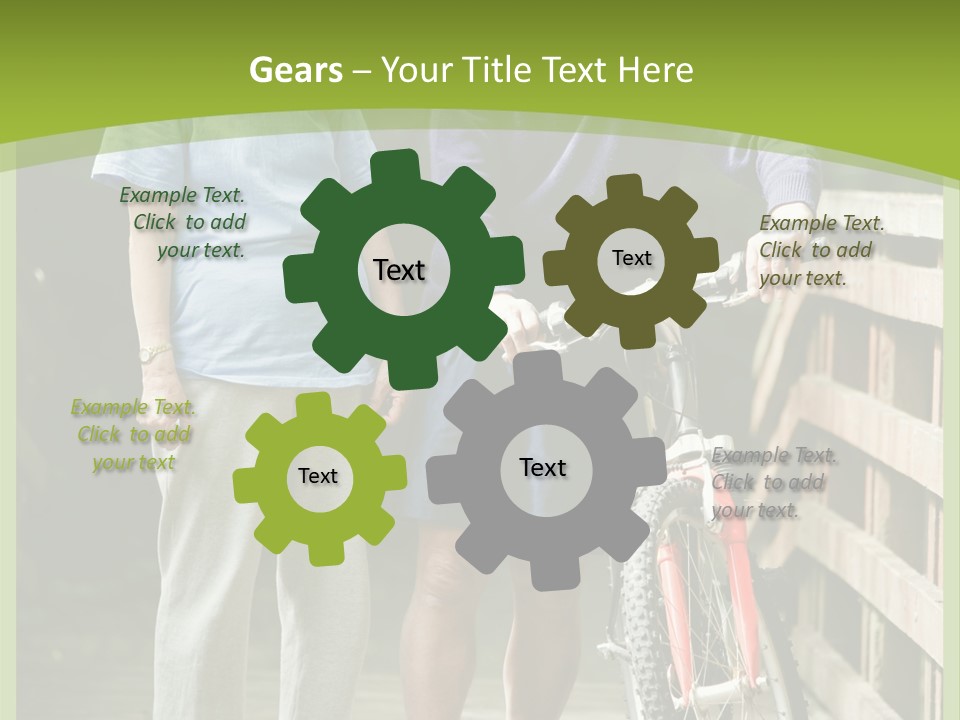 Gears – Your Title Text Here

Example Text. Click to add your text.

Text

Text

Example Text. Click to add your text.

Example Text. Click to add your text

Text

Text

Example Text. Click to add your text.